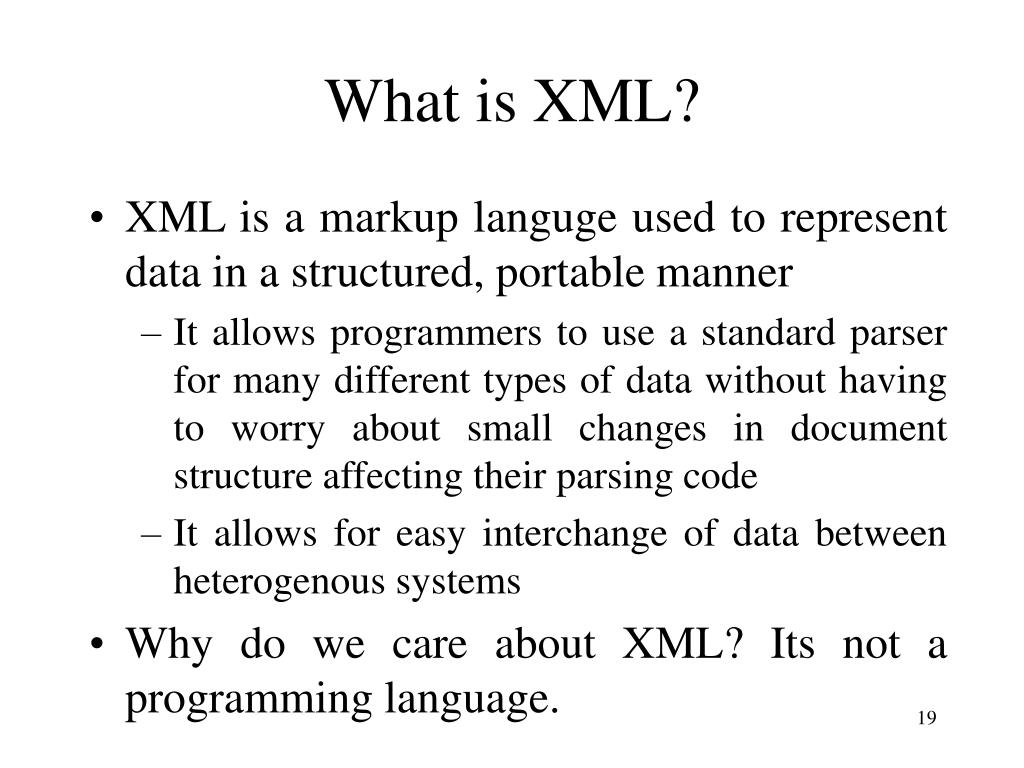 What is XML?

• XML is a markup languge used to represent data in a structured, portable manner

– It allows programmers to use a standard parser for many different types of data without having to worry about small changes in document structure affecting their parsing code

– It allows for easy interchange of data between heterogenous systems

• Why do we care about XML? Its not a programming language.

19